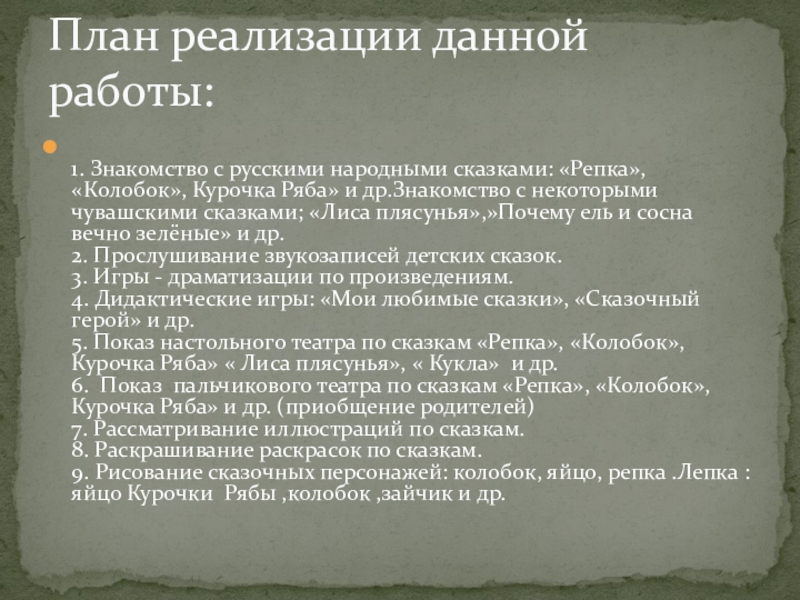 План реализации данной работы:

1. Знакомство с русскими народными сказками: «Репка», «Колобок», Курочка Ряба» и др.Знакомство с некоторыми чувашскими сказками; «Лиса плясунья»,»Почему ель и сосна вечно зелёные» и др.
2. Прослушивание звукозаписей детских сказок.
3. Игры - драматизации по произведениям.
4. Дидактические игры: «Мои любимые сказки», «Сказочный герой» и др.
5. Показ настольного театра по сказкам «Репка», «Колобок», Курочка Ряба» « Лиса плясунья», « Кукла» и др.
6. Показ пальчикового театра по сказкам «Репка», «Колобок», Курочка Ряба» и др. (приобщение родителей)
7. Рассматривание иллюстраций по сказкам.
8. Раскрашивание раскрасок по сказкам.
9. Рисование сказочных персонажей: колобок, яйцо, репка .Лепка : яйцо Курочки Рябы ,колобок ,зайчик и др.